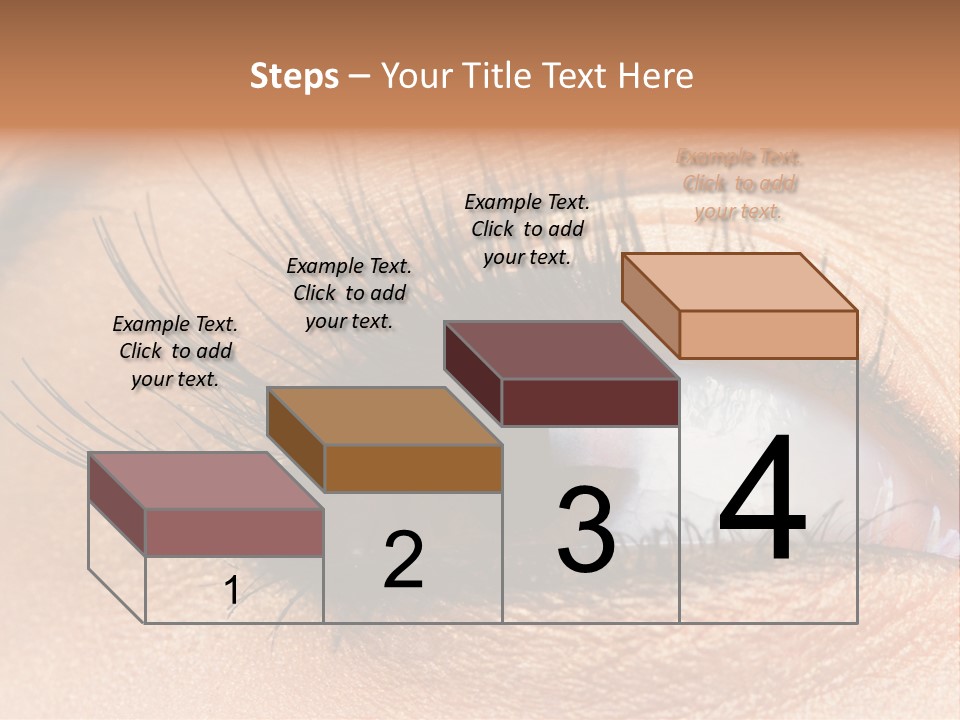 Steps – Your Title Text Here

Example Text. Click to add your text.

Example Text. Click to add your text.

Example Text. Click to add your text.

Example Text. Click to add your text.

1

2

3

4